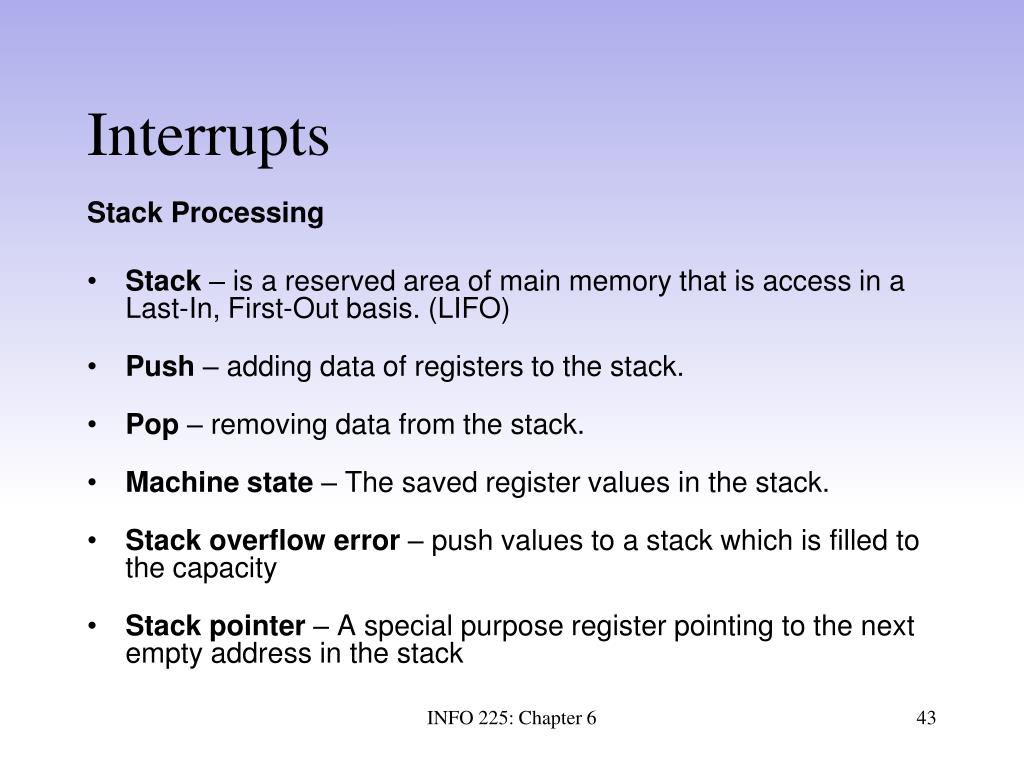 Interrupts

Stack Processing

• Stack – is a reserved area of main memory that is access in a Last-In, First-Out basis. (LIFO)

• Push – adding data of registers to the stack.

• Pop – removing data from the stack.

• Machine state – The saved register values in the stack.

• Stack overflow error – push values to a stack which is filled to the capacity

• Stack pointer – A special purpose register pointing to the next empty address in the stack

INFO 225: Chapter 6

43